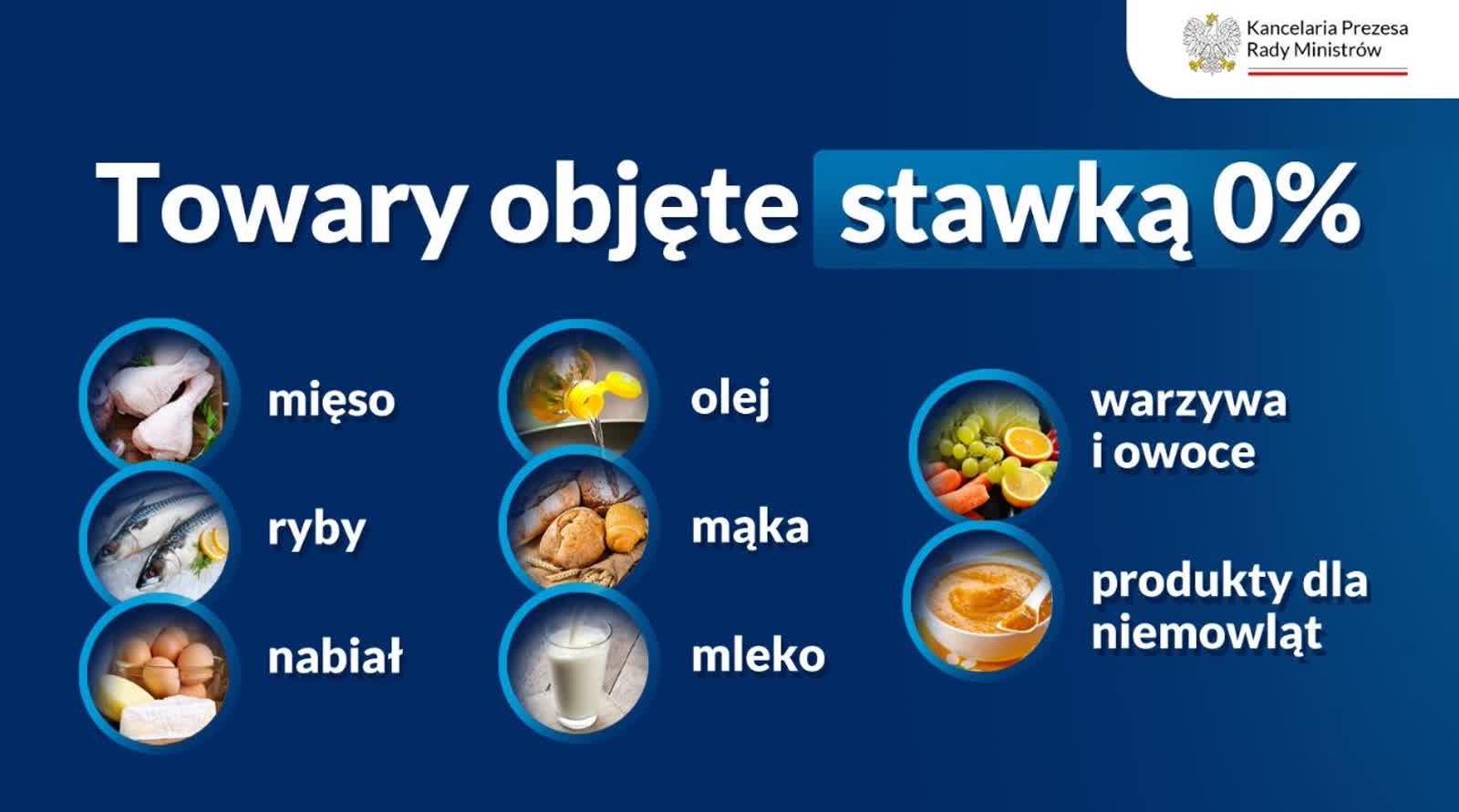 Kancelaria Prezesa Rady Ministrów

Towary objęte stawką 0%

mięso

ryby

nabiał

olej

mąka

mleko

warzywa i owoce

produkty dla niemowląt